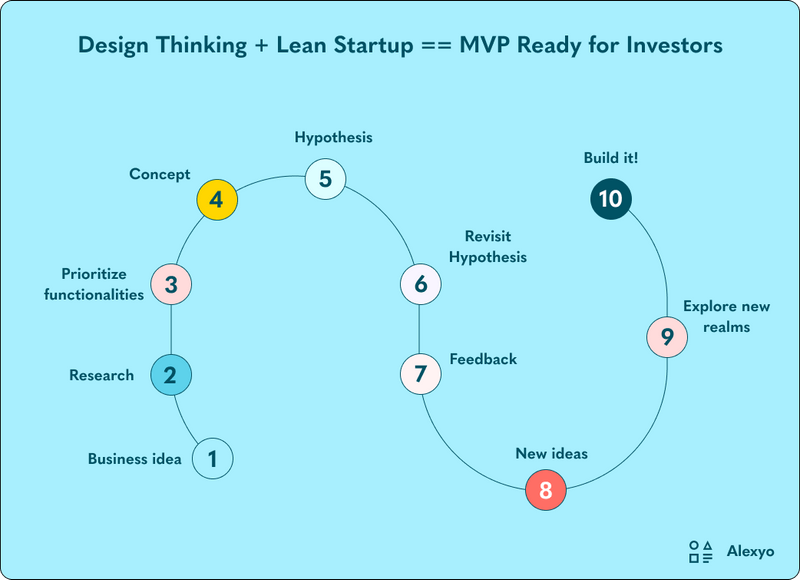 Design Thinking + Lean Startup == MVP Ready for Investors

Business idea 1

Research 2

Prioritize functionalities 3

Concept 4

Hypothesis 5

Revisit Hypothesis 6

Feedback 7

New ideas 8

Explore new realms 9

Build it! 10

Alexyo